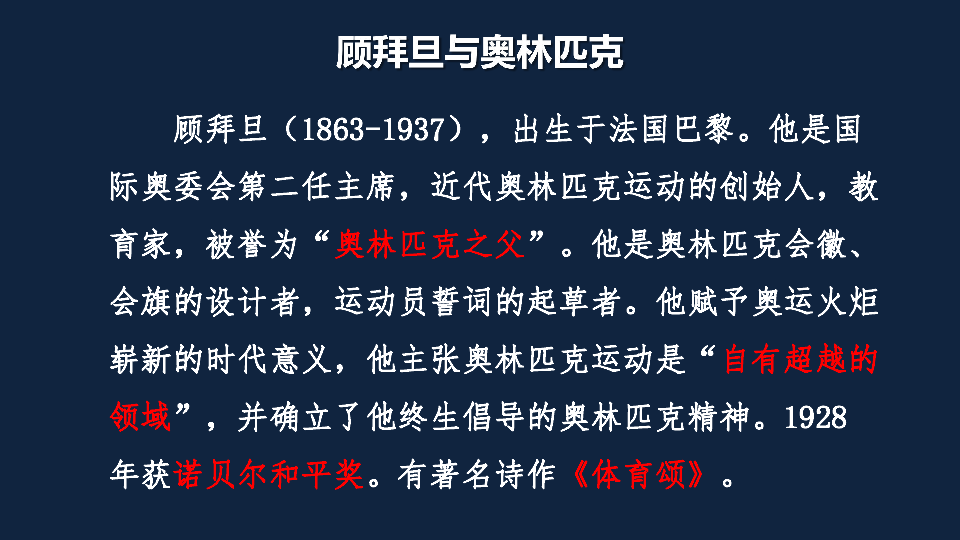 顾拜旦与奥林匹克

顾拜旦（1863-1937），出生于法国巴黎。他是国际奥委会第二任主席，近代奥林匹克运动的创始人，教育家，被誉为“奥林匹克之父”。他是奥林匹克会徽、会旗的设计者，运动员誓词的起草者。他赋予奥运火炬崭新的时代意义，他主张奥林匹克运动是“自有超越的领域”，并确立了他终生倡导的奥林匹克精神。1928年获诺贝尔和平奖。有著名诗作《体育颂》。